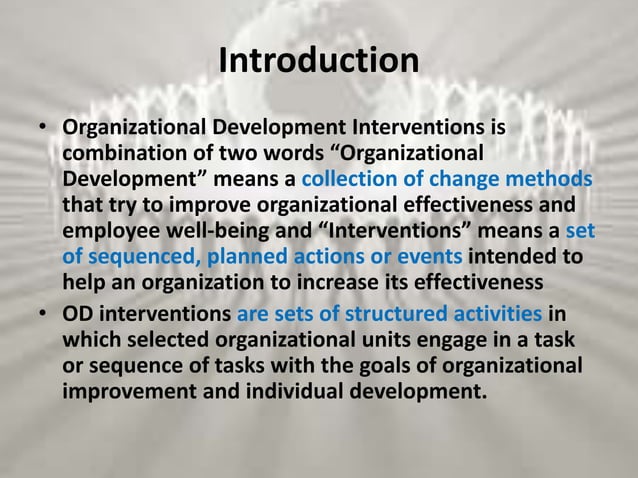 Introduction

• Organizational Development Interventions is combination of two words “Organizational Development” means a collection of change methods that try to improve organizational effectiveness and employee well-being and “Interventions” means a set of sequenced, planned actions or events intended to help an organization to increase its effectiveness

• OD interventions are sets of structured activities in which selected organizational units engage in a task or sequence of tasks with the goals of organizational improvement and individual development.